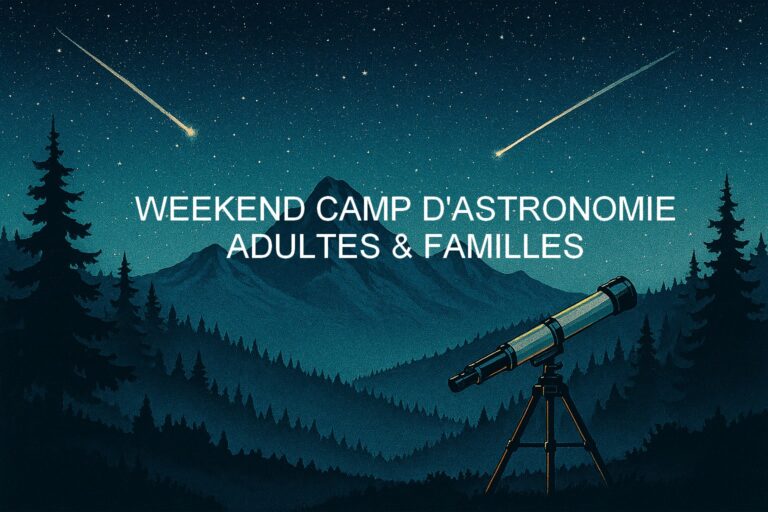 WEEKEND CAMP D'ASTRONOMIE
ADULTES & FAMILLES